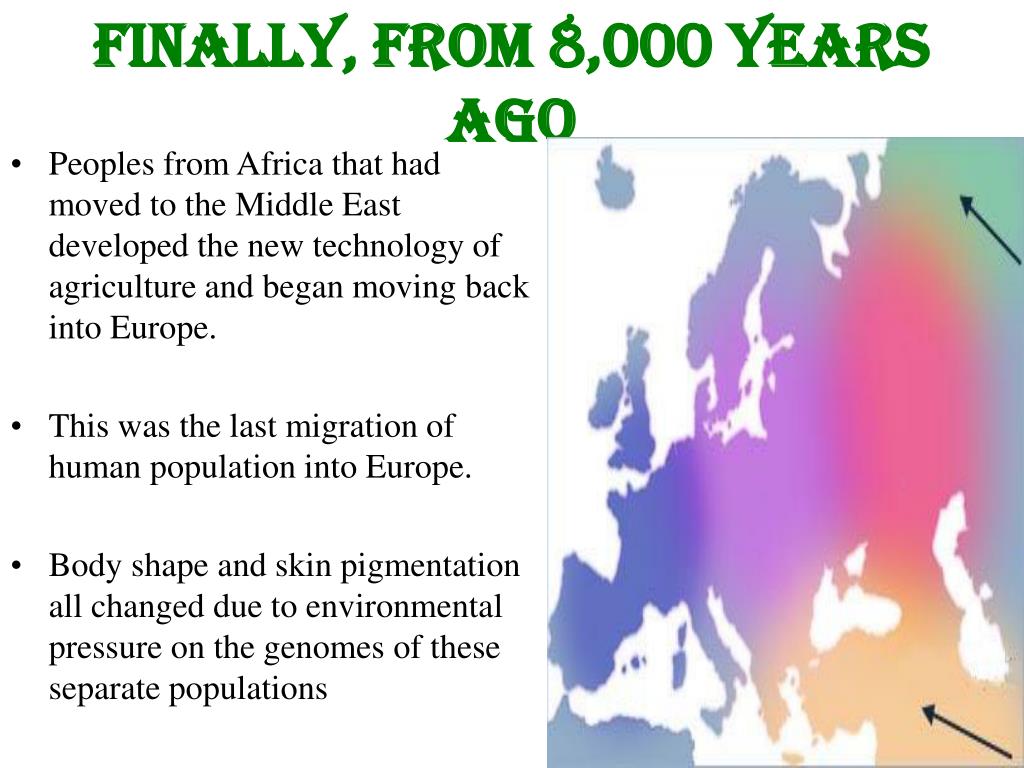 FINALLY, FROM 8,000 YEARS AGO

• Peoples from Africa that had moved to the Middle East developed the new technology of agriculture and began moving back into Europe.

• This was the last migration of human population into Europe.

• Body shape and skin pigmentation all changed due to environmental pressure on the genomes of these separate populations